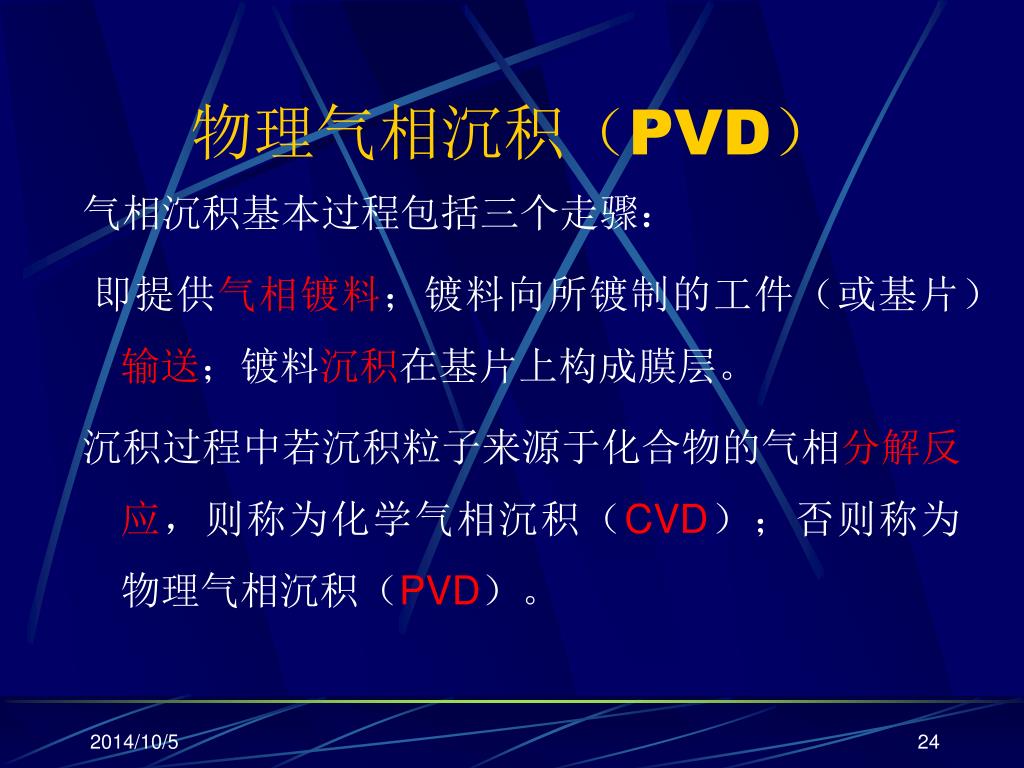 物理气相沉积（PVD）

气相沉积基本过程包括三个走骤：

即提供气相镀料；镀料向所镀制的工件（或基片）输送；镀料沉积在基片上构成膜层。

沉积过程中若沉积粒子来源于化合物的气相分解反应，则称为化学气相沉积（CVD）；否则称为物理气相沉积（PVD）。

2014/10/5

24